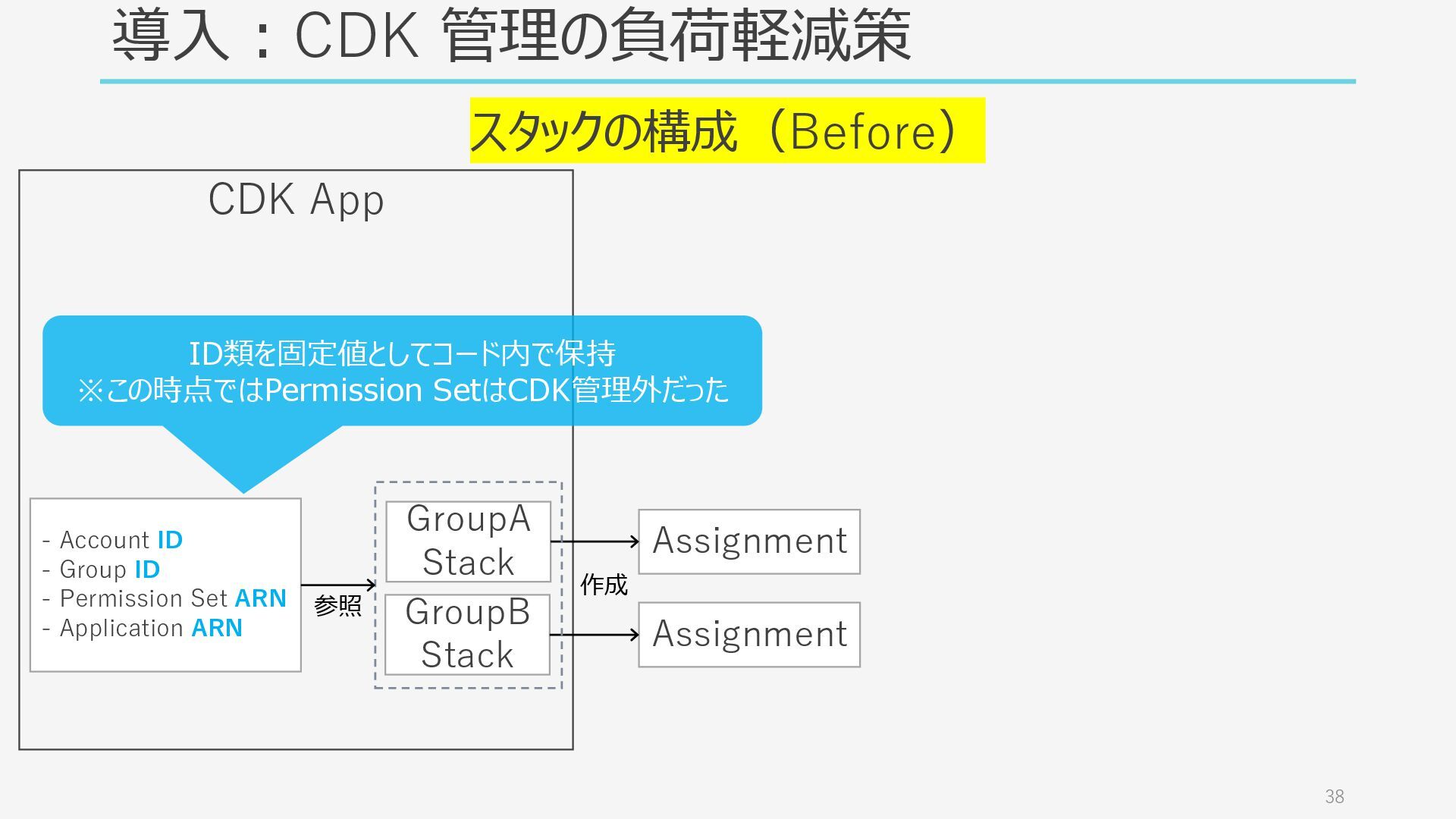 導入：CDK 管理の負荷軽減策

スタックの構成（Before）

CDK App

ID類を固定値としてコード内で保持
※この時点ではPermission SetはCDK管理外だった

- Account ID
- Group ID
- Permission Set ARN
- Application ARN

参照

GroupA Stack

GroupB Stack

作成

Assignment

Assignment

38